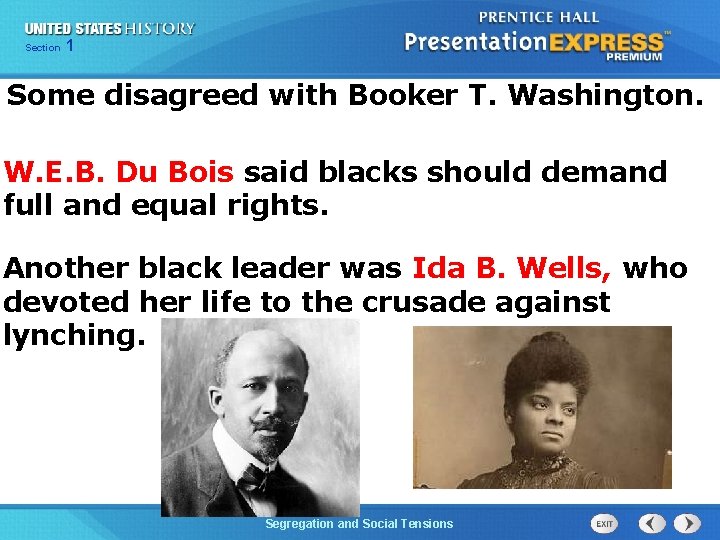 UNITED STATES HISTORY
Section 1

PRENTICE HALL
PresentationEXPRESS™
PREMIUM

Some disagreed with Booker T. Washington.

W.E.B. Du Bois said blacks should demand full and equal rights.

Another black leader was Ida B. Wells, who devoted her life to the crusade against lynching.

Segregation and Social Tensions

EXIT